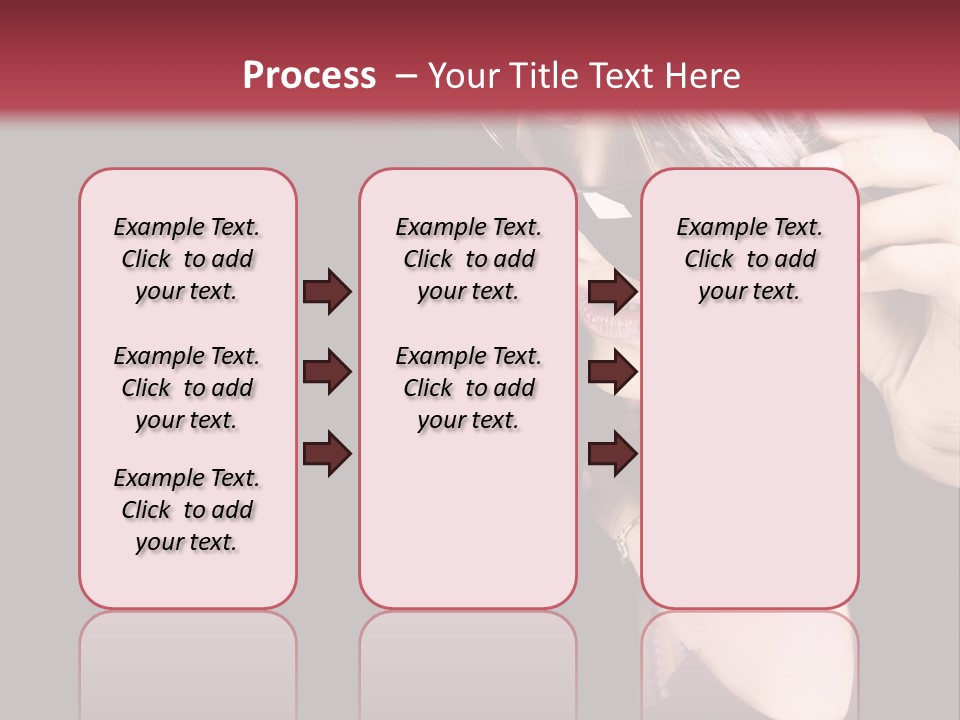 Process – Your Title Text Here

Example Text. Click to add your text.

Example Text. Click to add your text.

Example Text. Click to add your text.

Example Text. Click to add your text.

Example Text. Click to add your text.

Example Text. Click to add your text.